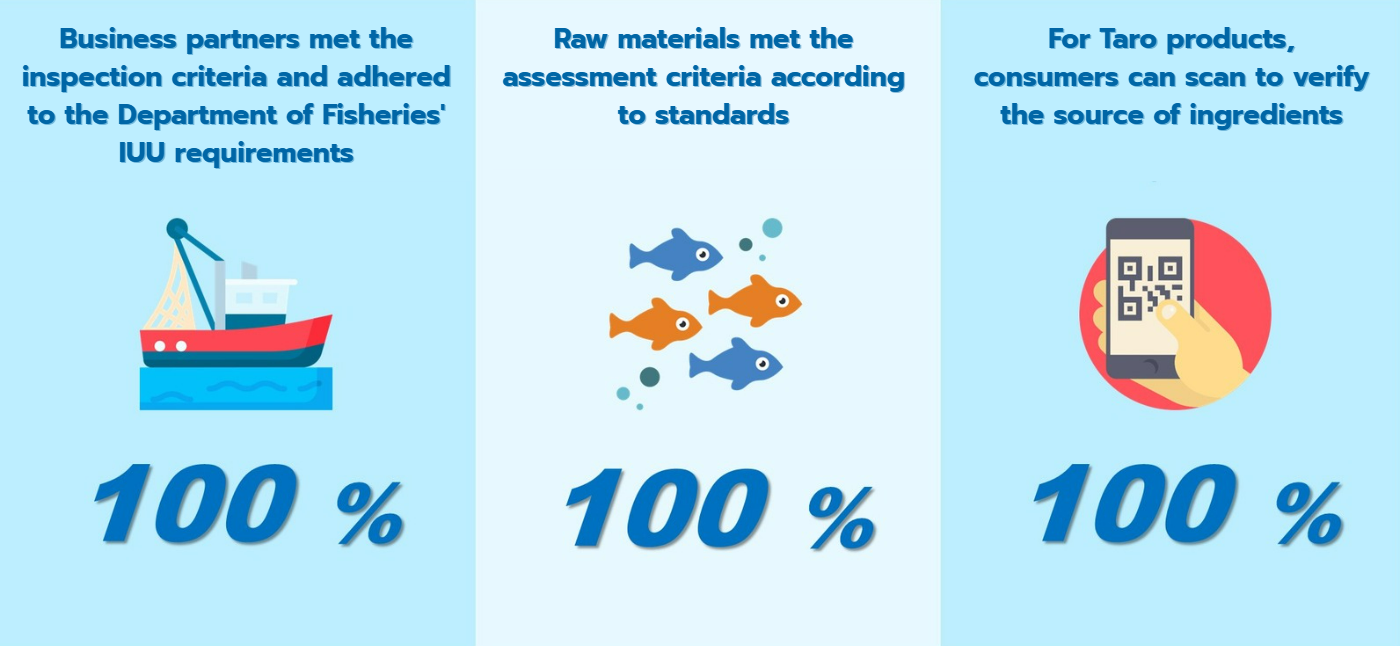 Business partners met the inspection criteria and adhered to the Department of Fisheries' IUU requirements

100 %

Raw materials met the assessment criteria according to standards

100 %

For Taro products, consumers can scan to verify the source of ingredients

100 %